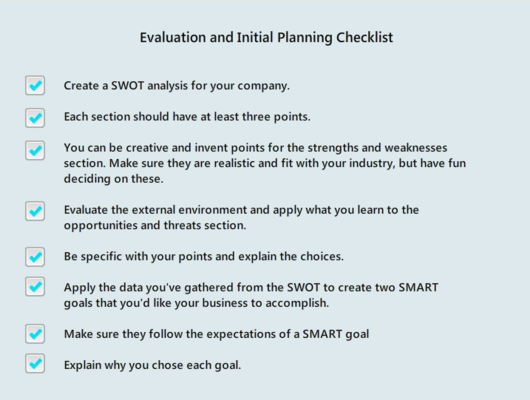 Evaluation and Initial Planning Checklist

Create a SWOT analysis for your company.

Each section should have at least three points.

You can be creative and invent points for the strengths and weaknesses section. Make sure they are realistic and fit with your industry, but have fun deciding on these.

Evaluate the external environment and apply what you learn to the opportunities and threats section.

Be specific with your points and explain the choices.

Apply the data you've gathered from the SWOT to create two SMART goals that you'd like your business to accomplish.

Make sure they follow the expectations of a SMART goal

Explain why you chose each goal.